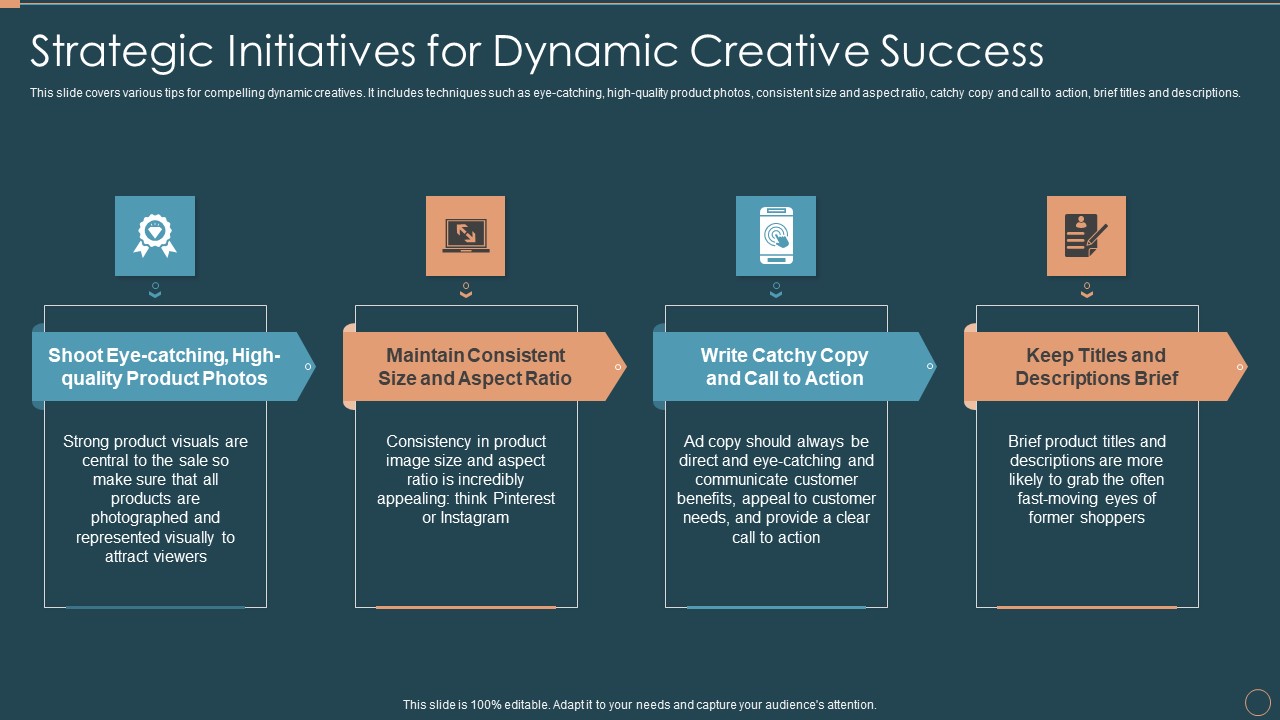 Strategic Initiatives for Dynamic Creative Success

This slide covers various tips for compelling dynamic creatives. It includes techniques such as eye-catching, high-quality product photos, consistent size and aspect ratio, catchy copy and call to action, brief titles and descriptions.

Shoot Eye-catching, High-quality Product Photos

Strong product visuals are central to the sale so make sure that all products are photographed and represented visually to attract viewers

Maintain Consistent Size and Aspect Ratio

Consistency in product image size and aspect ratio is incredibly appealing: think Pinterest or Instagram

Write Catchy Copy and Call to Action

Ad copy should always be direct and eye-catching and communicate customer benefits, appeal to customer needs, and provide a clear call to action

Keep Titles and Descriptions Brief

Brief product titles and descriptions are more likely to grab the often fast-moving eyes of former shoppers

This slide is 100% editable. Adapt it to your needs and capture your audience's attention.